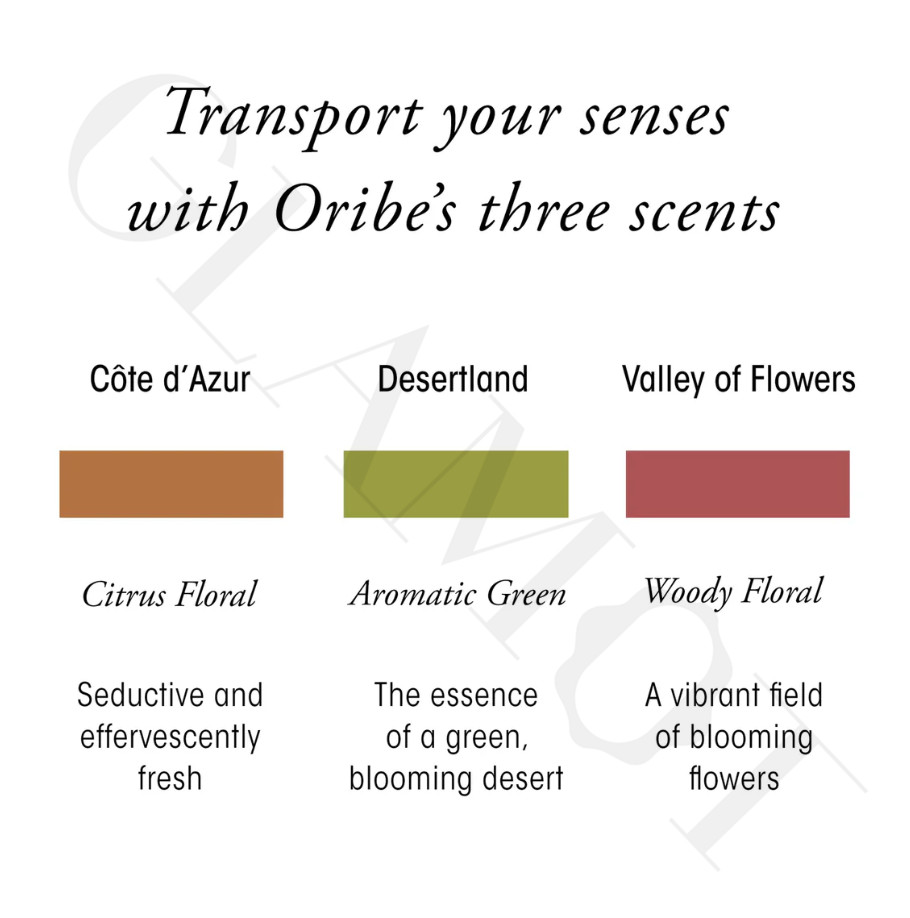 Transport your senses with Oribe's three scents

Côte d'Azur

Citrus Floral

Seductive and effervescently fresh

Desertland

Aromatic Green

The essence of a green, blooming desert

Valley of Flowers

Woody Floral

A vibrant field of blooming flowers

GLAMOT